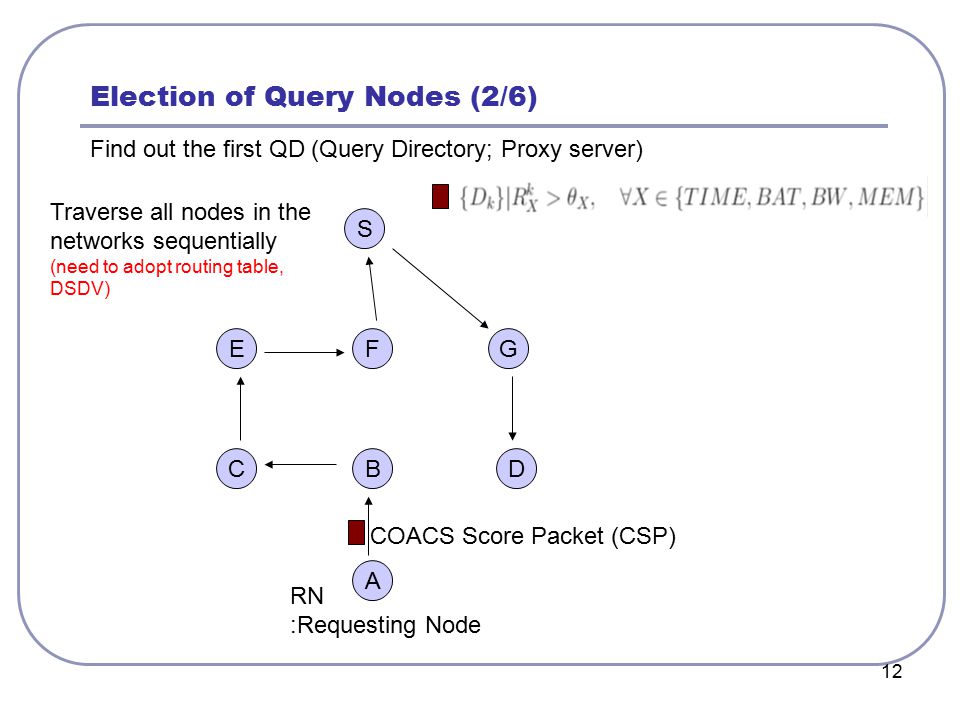 Election of Query Nodes (2/6)

Find out the first QD (Query Directory; Proxy server)

$\{D_k\}|R_X^k > \theta_X, \quad \forall X \in \{TIME, BAT, BW, MEM\}$

Traverse all nodes in the networks sequentially
(need to adopt routing table, DSDV)

S

E

F

G

C

B

D

COACS Score Packet (CSP)

A

RN
:Requesting Node

12